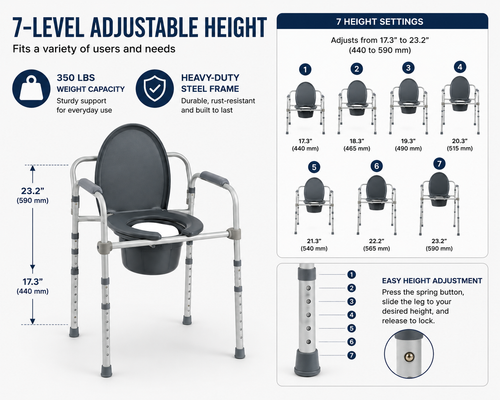 7-LEVEL ADJUSTABLE HEIGHT
Fits a variety of users and needs

350 LBS
WEIGHT CAPACITY
Sturdy support for everyday use

HEAVY-DUTY
STEEL FRAME
Durable, rust-resistant and built to last

23.2"
(590 mm)

17.3"
(440 mm)

7 HEIGHT SETTINGS
Adjusts from 17.3" to 23.2"
(440 to 590 mm)

1
17.3"
(440 mm)

2
18.3"
(465 mm)

3
19.3"
(490 mm)

4
20.3"
(515 mm)

5
21.3"
(540 mm)

6
22.2"
(565 mm)

7
23.2"
(590 mm)

1
2
3
4
5
6
7

EASY HEIGHT ADJUSTMENT
Press the spring button, slide the leg to your desired height, and release to lock.